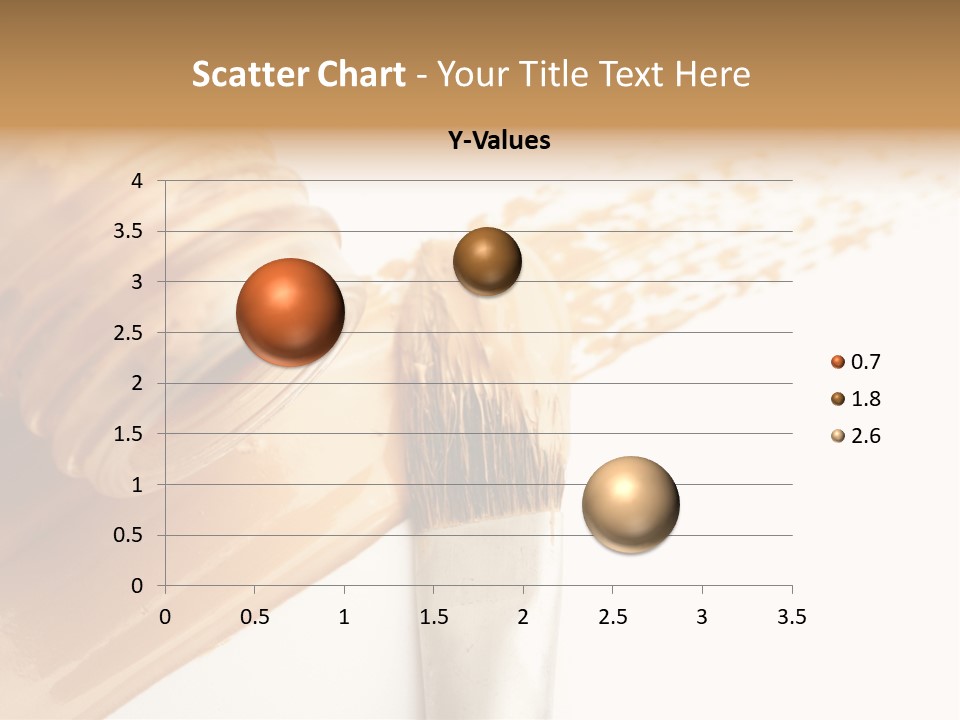 Scatter Chart - Your Title Text Here

Y-Values

4
3.5
3
2.5
2
1.5
1
0.5
0

0 0.5 1 1.5 2 2.5 3 3.5

0.7
1.8
2.6